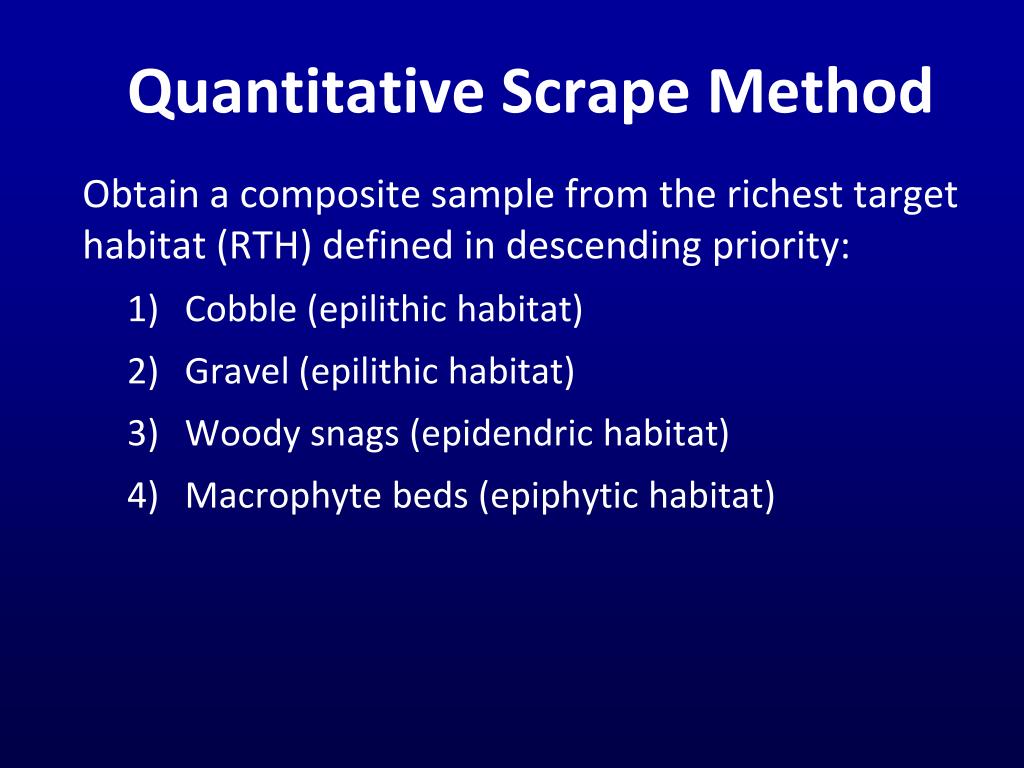 Quantitative Scrape Method

Obtain a composite sample from the richest target habitat (RTH) defined in descending priority:

1) Cobble (epilithic habitat)
2) Gravel (epilithic habitat)
3) Woody snags (epidendric habitat)
4) Macrophyte beds (epiphytic habitat)